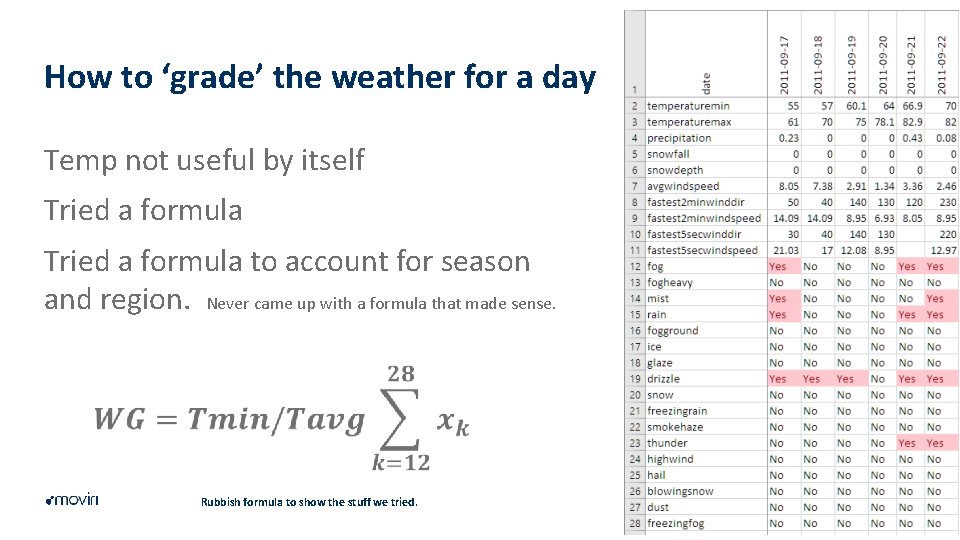 How to ‘grade’ the weather for a day

Temp not useful by itself

Tried a formula

Tried a formula to account for season and region. Never came up with a formula that made sense.

$WG = Tmin/Tavg \sum_{k=12}^{28} x_k$

movin

Rubbish formula to show the stuff we tried.

| 1 | date | 2011-09-17 | 2011-09-18 | 2011-09-19 | 2011-09-20 | 2011-09-21 | 2011-09-22 |
|---|---|---|---|---|---|---|---|
| 2 | temperaturemin | 55 | 57 | 60.1 | 64 | 66.9 | 70 |
| 3 | temperaturemax | 61 | 70 | 75 | 78.1 | 82.9 | 82 |
| 4 | precipitation | 0.23 | 0 | 0 | 0 | 0.43 | 0.08 |
| 5 | snowfall | 0 | 0 | 0 | 0 | 0 | 0 |
| 6 | snowdepth | 0 | 0 | 0 | 0 | 0 | 0 |
| 7 | avgwindspeed | 8.05 | 7.38 | 2.91 | 1.34 | 3.36 | 2.46 |
| 8 | fastest2minwinddir | 50 | 40 | 140 | 130 | 120 | 230 |
| 9 | fastest2minwindspeed | 14.09 | 14.09 | 8.95 | 6.93 | 8.05 | 8.95 |
| 10 | fastest5secwinddir | 30 | 40 | 140 | 130 |  | 220 |
| 11 | fastest5secwindspeed | 21.03 | 17 | 12.08 | 8.95 |  | 12.97 |
| 12 | fog | Yes | No | No | No | Yes | Yes |
| 13 | fogheavy | No | No | No | No | No | No |
| 14 | mist | Yes | No | No | No | No | Yes |
| 15 | rain | Yes | No | No | No | Yes | Yes |
| 16 | fogground | No | No | No | No | No | No |
| 17 | ice | No | No | No | No | No | No |
| 18 | glaze | No | No | No | No | No | No |
| 19 | drizzle | Yes | Yes | Yes | No | Yes | Yes |
| 20 | snow | No | No | No | No | No | No |
| 21 | freezingrain | No | No | No | No | No | No |
| 22 | smokehaze | No | No | No | No | No | No |
| 23 | thunder | No | No | No | No | Yes | Yes |
| 24 | highwind | No | No | No | No | No | No |
| 25 | hail | No | No | No | No | No | No |
| 26 | blowingsnow | No | No | No | No | No | No |
| 27 | dust | No | No | No | No | No | No |
| 28 | freezingfog | No | No | No | No | No | No |